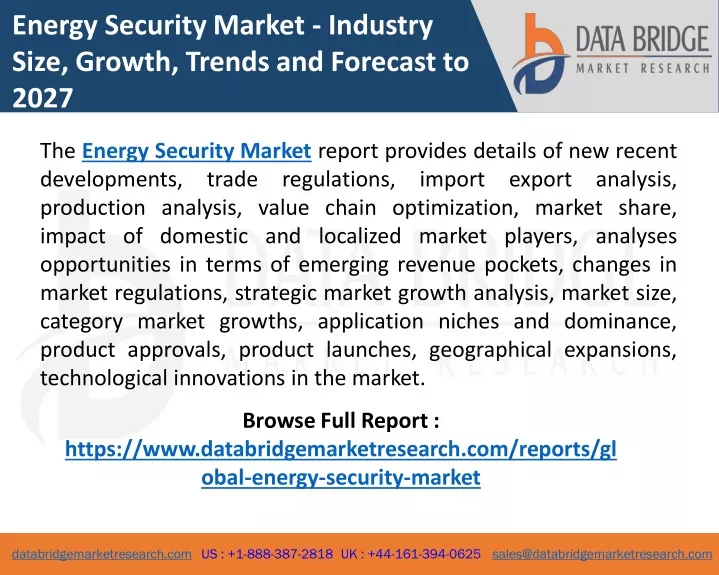 Energy Security Market - Industry Size, Growth, Trends and Forecast to 2027

DATA BRIDGE
MARKET RESEARCH

The Energy Security Market report provides details of new recent developments, trade regulations, import export analysis, production analysis, value chain optimization, market share, impact of domestic and localized market players, analyses opportunities in terms of emerging revenue pockets, changes in market regulations, strategic market growth analysis, market size, category market growths, application niches and dominance, product approvals, product launches, geographical expansions, technological innovations in the market.

Browse Full Report :
https://www.databridgemarketresearch.com/reports/global-energy-security-market

databridgemarketresearch.com US : +1-888-387-2818 UK : +44-161-394-0625 sales@databridgemarketresearch.com